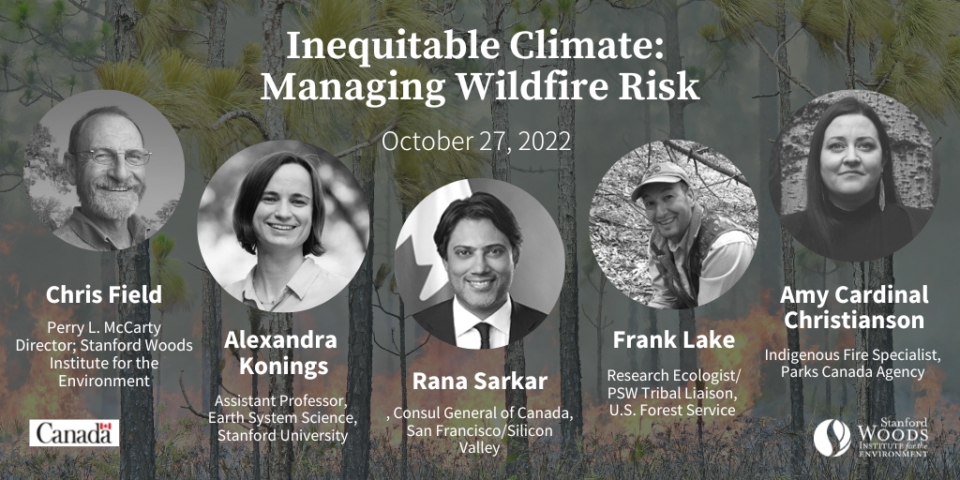 Inequitable Climate: Managing Wildfire Risk

October 27, 2022

Chris Field

Perry L. McCarty Director; Stanford Woods Institute for the Environment

Alexandra Konings

Assistant Professor, Earth System Science, Stanford University

Rana Sarkar

, Consul General of Canada, San Francisco/Silicon Valley

Frank Lake

Research Ecologist/ PSW Tribal Liaison, U.S. Forest Service

Amy Cardinal Christianson

Indigenous Fire Specialist, Parks Canada Agency

Canada

Stanford WOODS INSTITUTE for the ENVIRONMENT